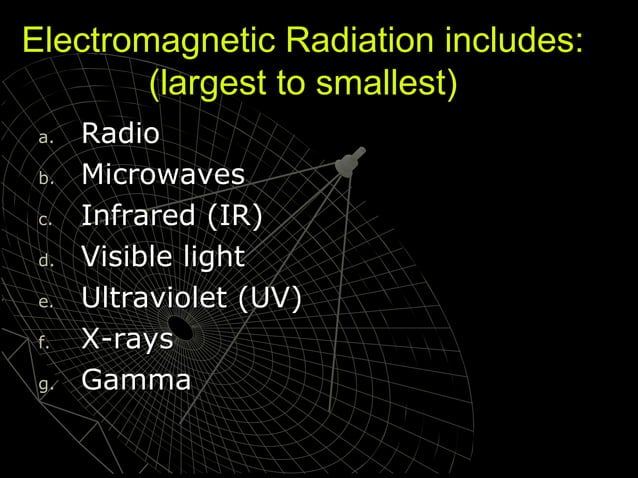 Electromagnetic Radiation includes:
(largest to smallest)

a. Radio
b. Microwaves
c. Infrared (IR)
d. Visible light
e. Ultraviolet (UV)
f. X-rays
g. Gamma